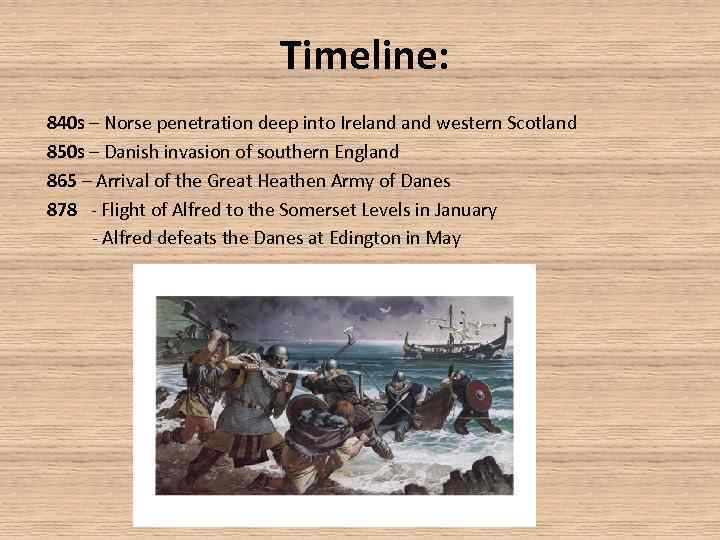 Timeline:

840s – Norse penetration deep into Ireland and western Scotland

850s – Danish invasion of southern England

865 – Arrival of the Great Heathen Army of Danes

878 - Flight of Alfred to the Somerset Levels in January
- Alfred defeats the Danes at Edington in May